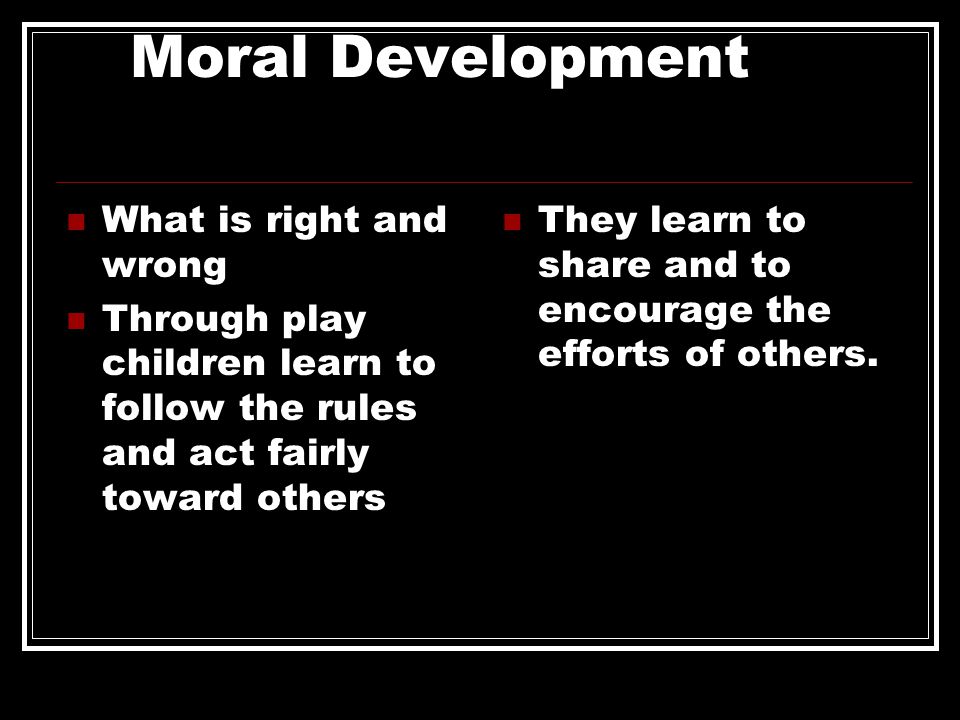 Moral Development

- What is right and wrong
- Through play children learn to follow the rules and act fairly toward others

- They learn to share and to encourage the efforts of others.